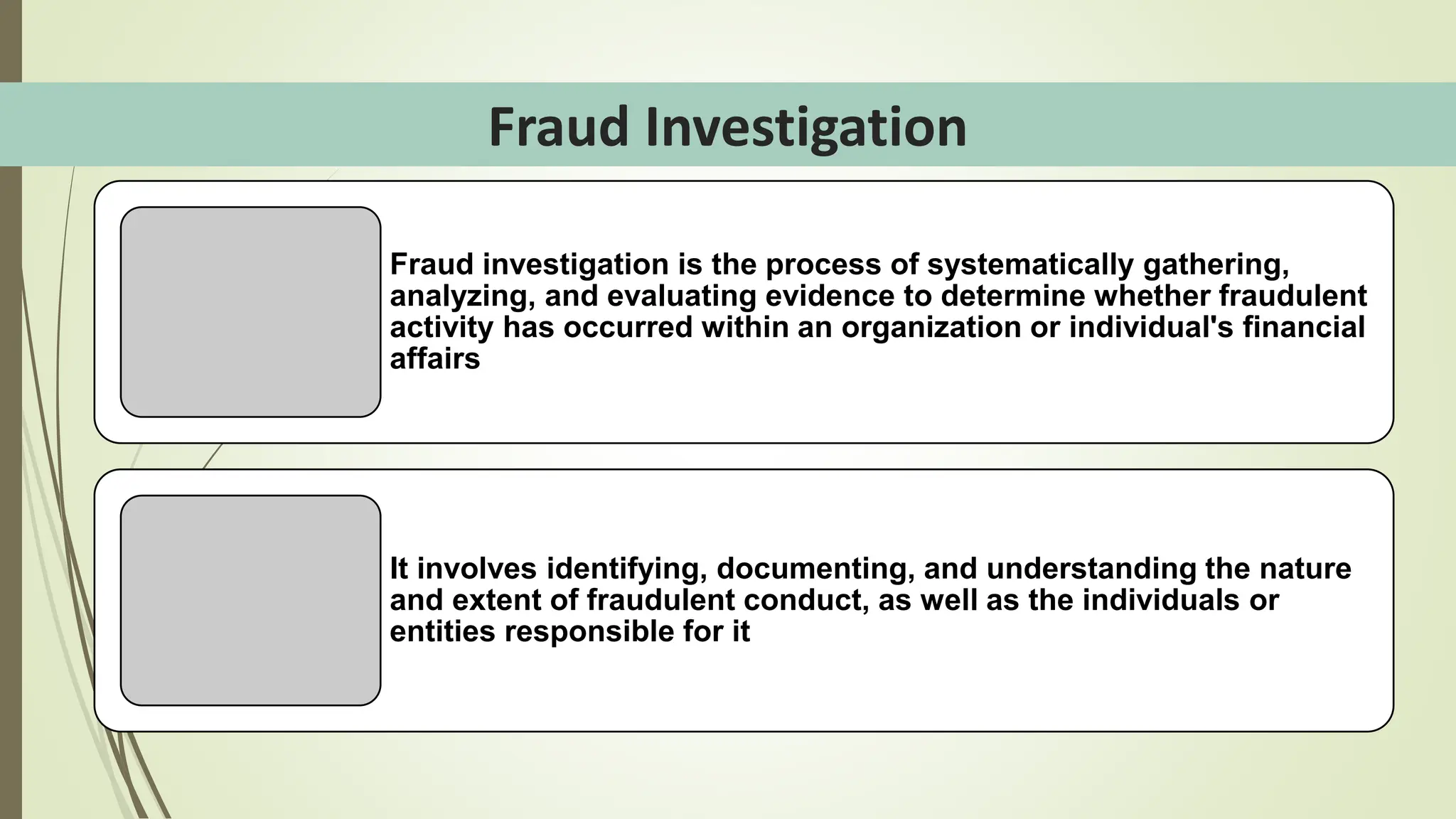 Fraud Investigation

Fraud investigation is the process of systematically gathering, analyzing, and evaluating evidence to determine whether fraudulent activity has occurred within an organization or individual's financial affairs

It involves identifying, documenting, and understanding the nature and extent of fraudulent conduct, as well as the individuals or entities responsible for it